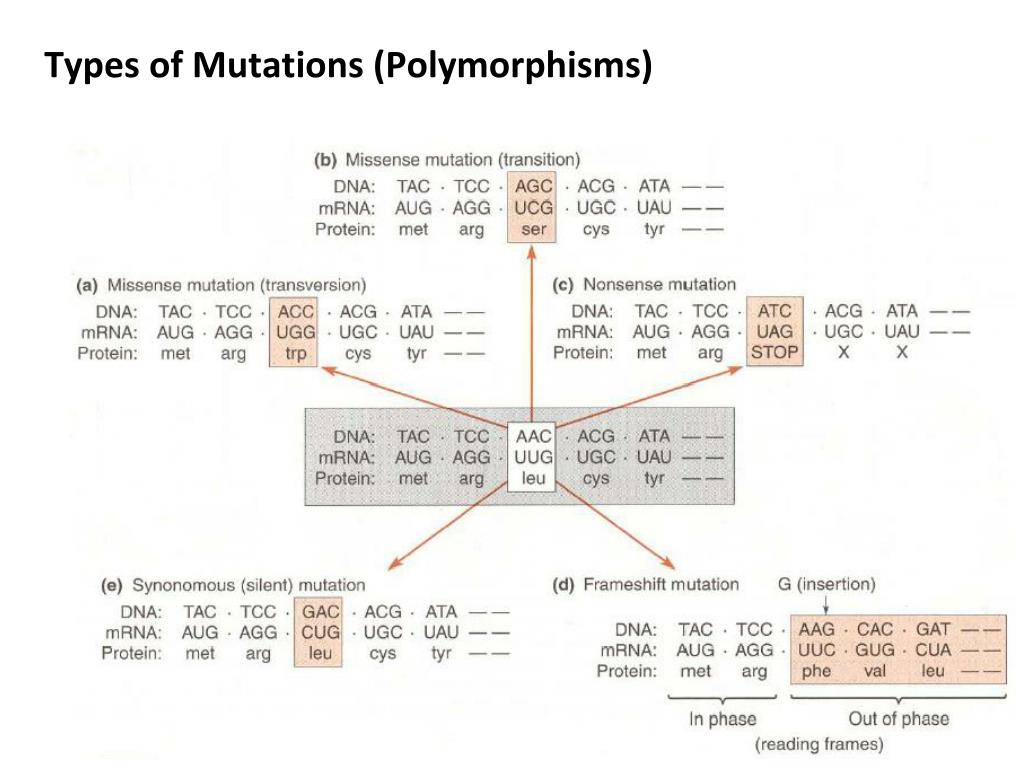 Types of Mutations (Polymorphisms)

(b) Missense mutation (transition)
DNA: TAC · TCC · AGC · ACG · ATA ——
mRNA: AUG · AGG · UCG · UGC · UAU ——
Protein: met arg ser cys tyr ——

(a) Missense mutation (transversion)
DNA: TAC · TCC · ACC · ACG · ATA ——
mRNA: AUG · AGG · UGG · UGC · UAU ——
Protein: met arg trp cys tyr ——

(c) Nonsense mutation
DNA: TAC · TCC · ATC · ACG · ATA ——
mRNA: AUG · AGG · UAG · UGC · UAU ——
Protein: met arg STOP X X

DNA: TAC · TCC · AAC · ACG · ATA ——
mRNA: AUG · AGG · UUG · UGC · UAU ——
Protein: met arg leu cys tyr ——

(e) Synonomous (silent) mutation
DNA: TAC · TCC · GAC · ACG · ATA ——
mRNA: AUG · AGG · CUG · UGC · UAU ——
Protein: met arg leu cys tyr ——

(d) Frameshift mutation G (insertion)
DNA: TAC · TCC · AAG · CAC · GAT ——
mRNA: AUG · AGG · UUC · GUG · CUA ——
Protein: met arg phe val leu ——
In phase Out of phase
(reading frames)